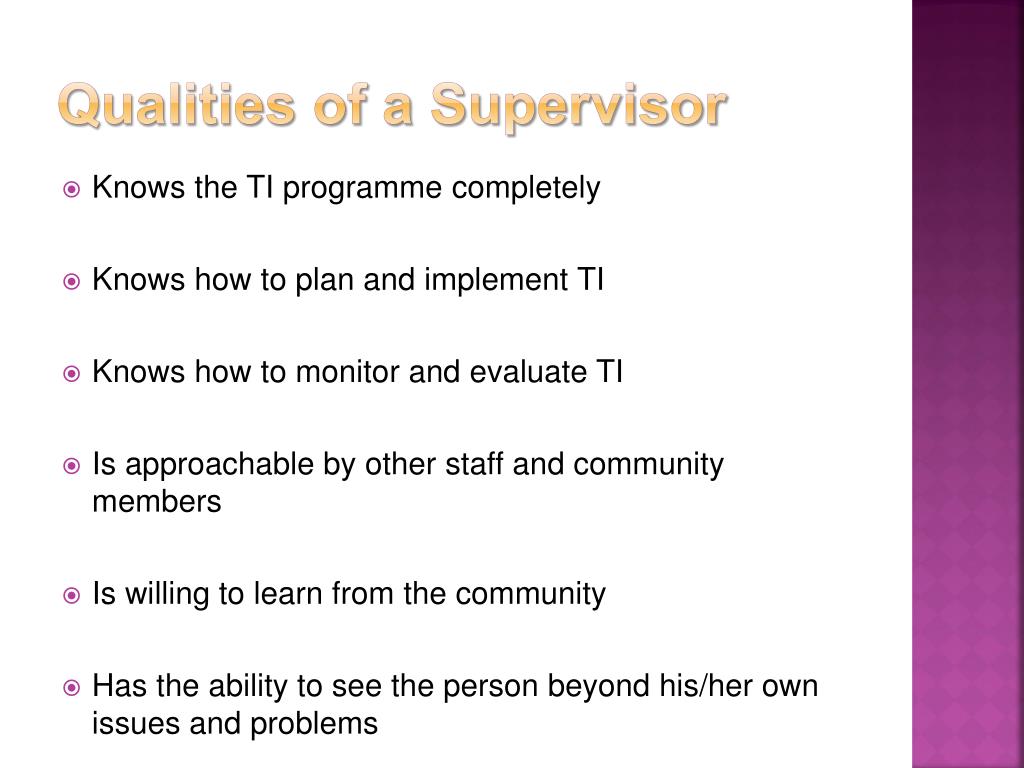 Qualities of a Supervisor

Knows the TI programme completely

Knows how to plan and implement TI

Knows how to monitor and evaluate TI

Is approachable by other staff and community members

Is willing to learn from the community

Has the ability to see the person beyond his/her own issues and problems